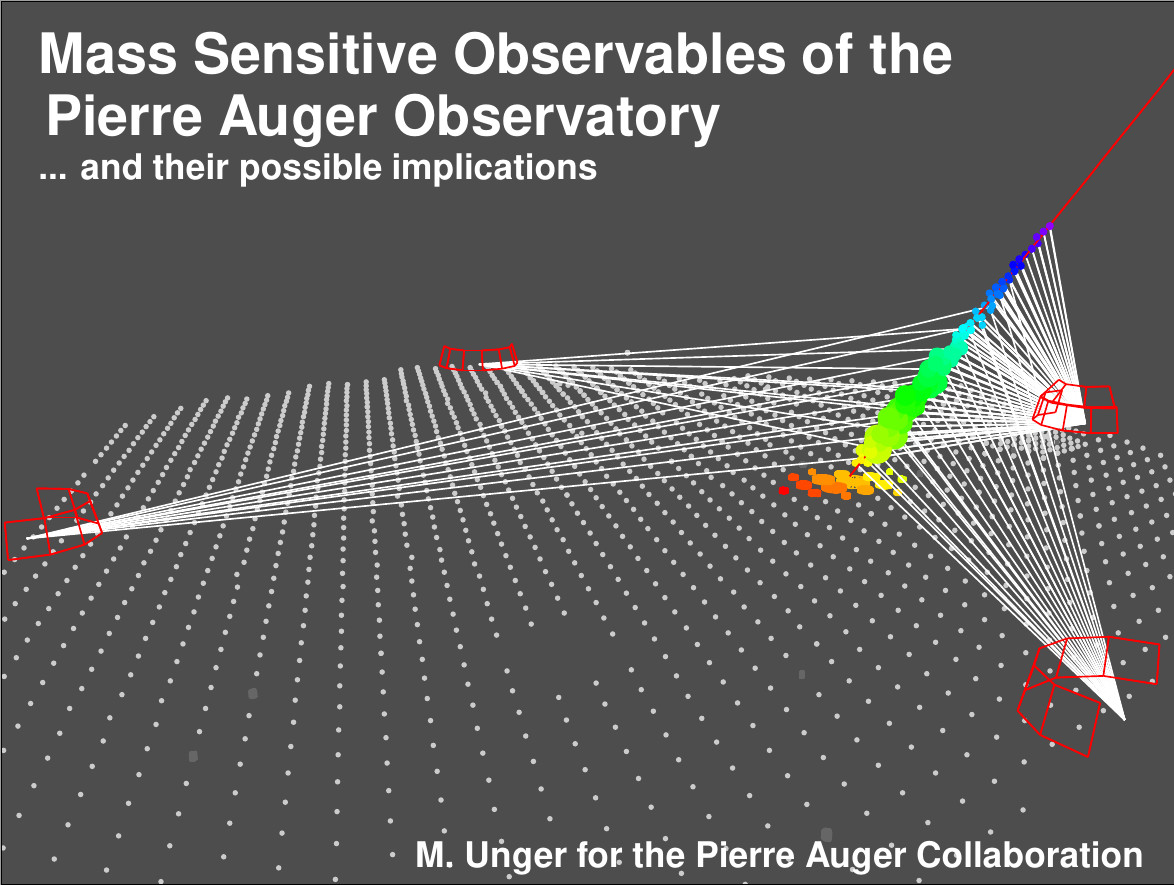 Mass Sensitive Observables of the Pierre Auger Observatory

... and their possible implications

M. Unger for the Pierre Auger Collaboration